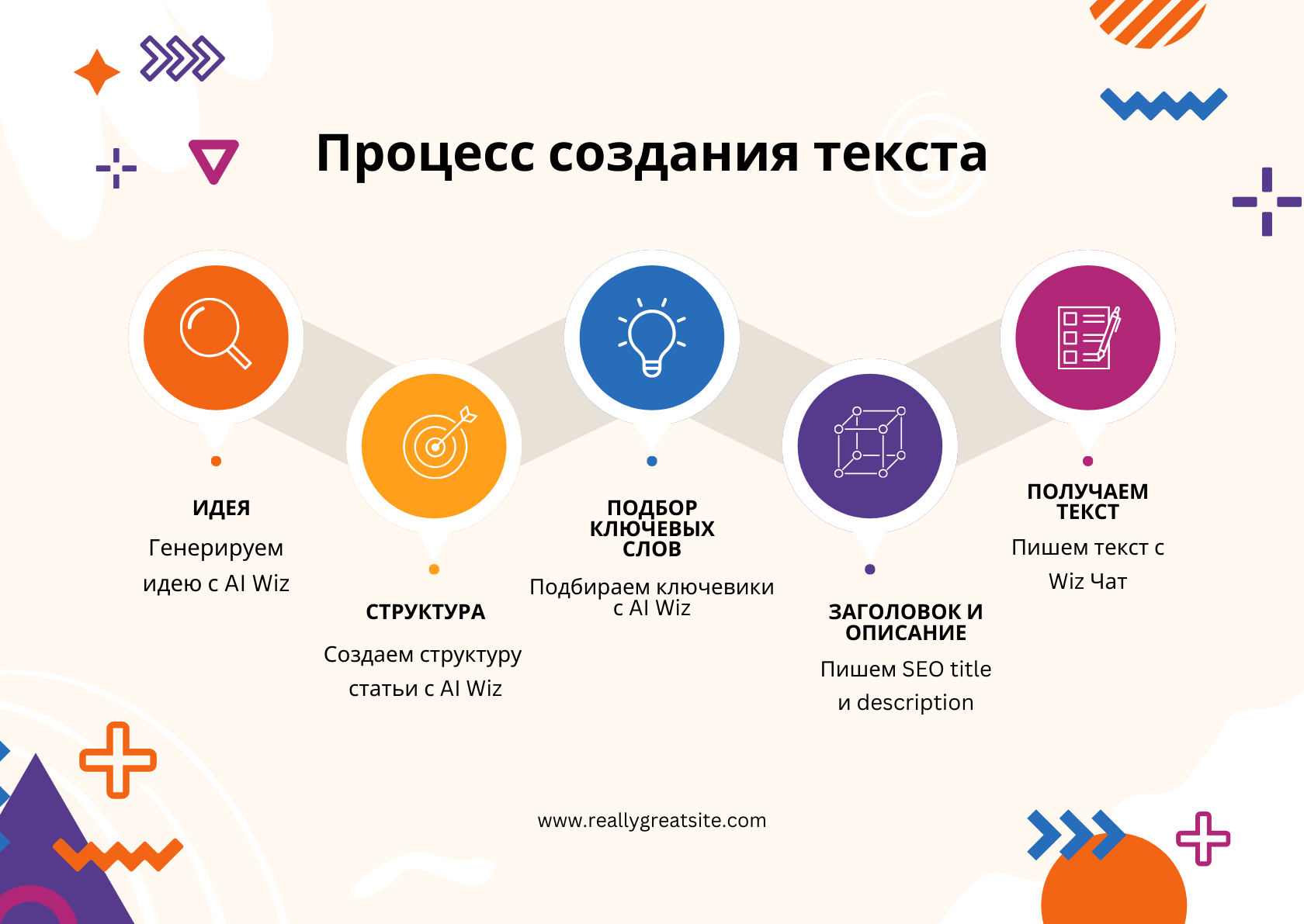 Процесс создания текста

ИДЕЯ

Генерируем идею с AI Wiz

СТРУКТУРА

Создаем структуру статьи с AI Wiz

ПОДБОР КЛЮЧЕВЫХ СЛОВ

Подбираем ключевики с AI Wiz

ЗАГОЛОВОК И ОПИСАНИЕ

Пишем SEO title и description

ПОЛУЧАЕМ ТЕКСТ

Пишем текст с Wiz Чат

www.reallygreatsite.com